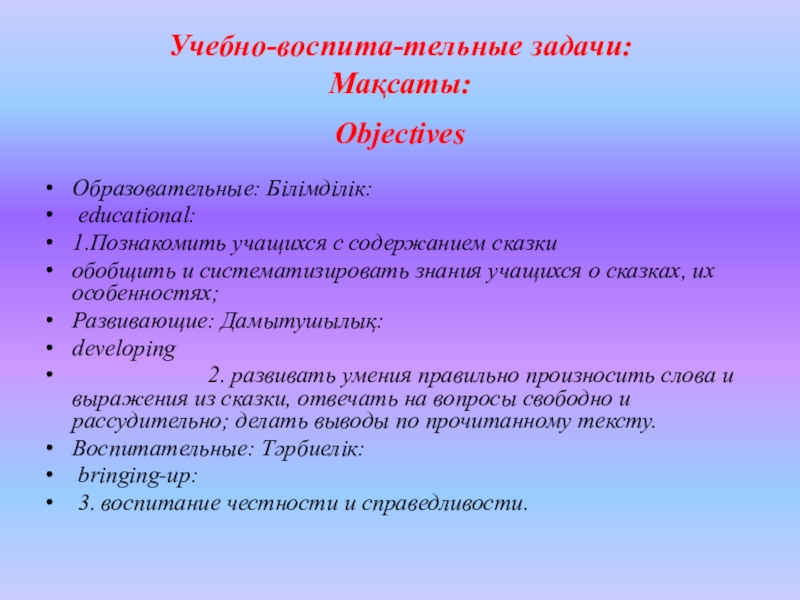 Учебно-воспита-тельные задачи:
Мақсаты:

Objectives

• Образовательные: Білімділік:
• educational:
• 1.Познакомить учащихся с содержанием сказки
• обобщить и систематизировать знания учащихся о сказках, их особенностях;
• Развивающие: Дамытушылық:
• developing
• 2. развивать умения правильно произносить слова и выражения из сказки, отвечать на вопросы свободно и рассудительно; делать выводы по прочитанному тексту.
• Воспитательные: Тәрбиелік:
• bringing-up:
• 3. воспитание честности и справедливости.